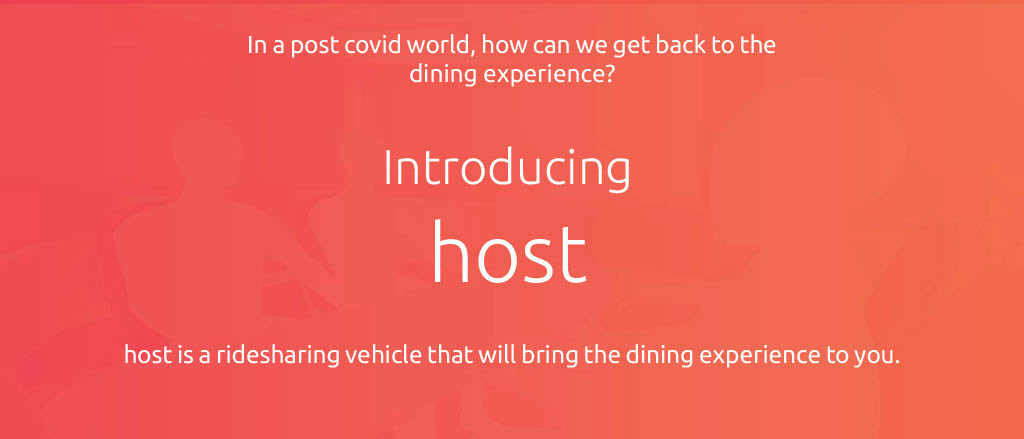 In a post covid world, how can we get back to the dining experience?

Introducing

host

host is a ridesharing vehicle that will bring the dining experience to you.